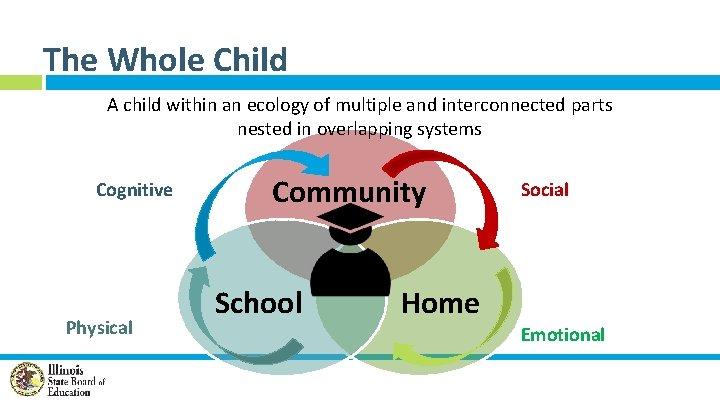 The Whole Child

A child within an ecology of multiple and interconnected parts nested in overlapping systems

Cognitive

Community

Social

School

Home

Physical

Emotional

Illinois State Board of Education